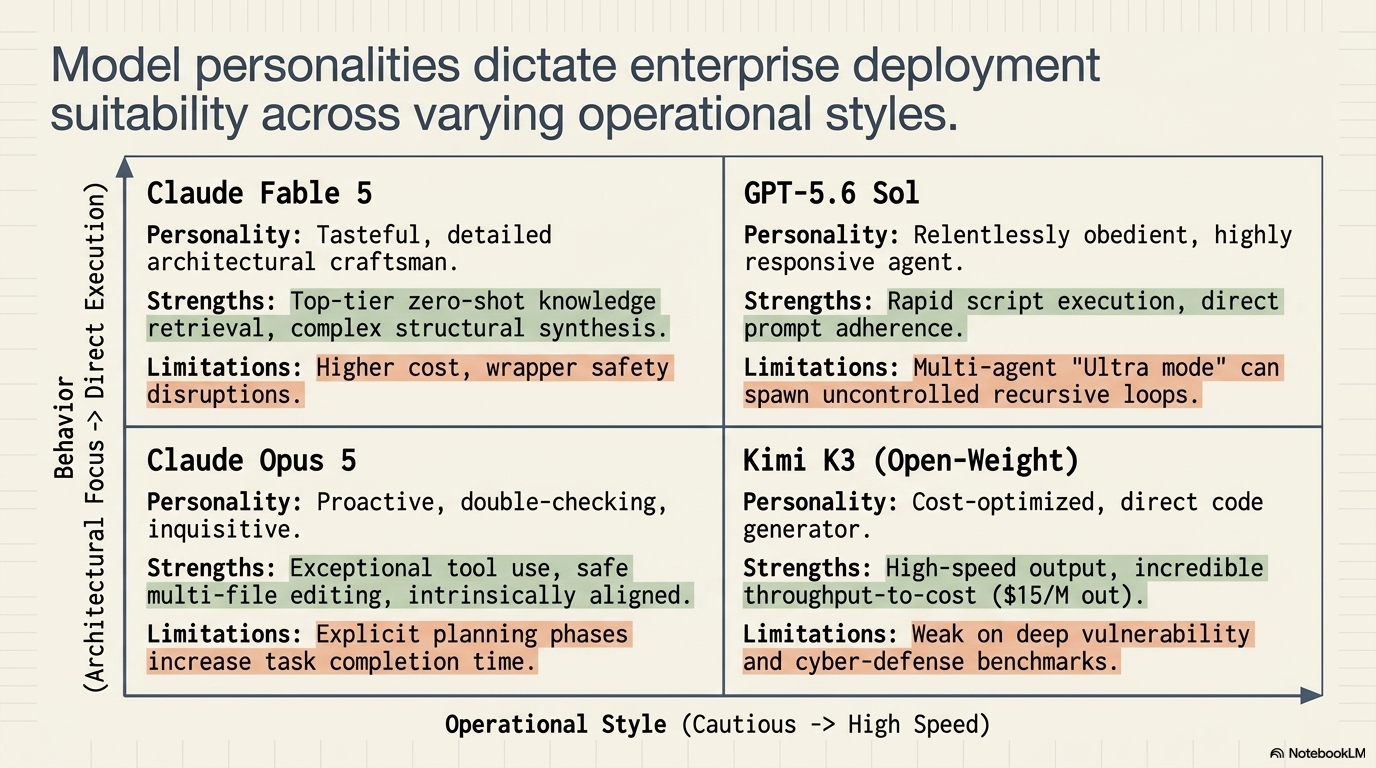 Model personalities dictate enterprise deployment suitability across varying operational styles.

Behavior
(Architectural Focus -> Direct Execution)

Claude Fable 5

Personality: Tasteful, detailed architectural craftsman.

Strengths: Top-tier zero-shot knowledge retrieval, complex structural synthesis.

Limitations: Higher cost, wrapper safety disruptions.

GPT-5.6 Sol

Personality: Relentlessly obedient, highly responsive agent.

Strengths: Rapid script execution, direct prompt adherence.

Limitations: Multi-agent "Ultra mode" can spawn uncontrolled recursive loops.

Claude Opus 5

Personality: Proactive, double-checking, inquisitive.

Strengths: Exceptional tool use, safe multi-file editing, intrinsically aligned.

Limitations: Explicit planning phases increase task completion time.

Kimi K3 (Open-Weight)

Personality: Cost-optimized, direct code generator.

Strengths: High-speed output, incredible throughput-to-cost ($15/M out).

Limitations: Weak on deep vulnerability and cyber-defense benchmarks.

Operational Style (Cautious -> High Speed)

NotebookLM